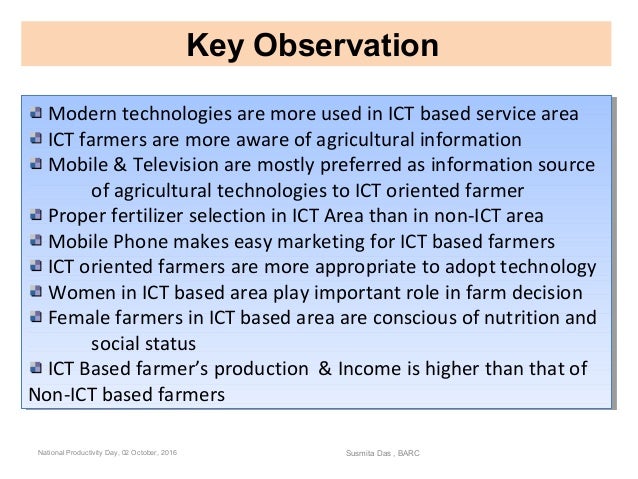 Key Observation

Modern technologies are more used in ICT based service area
ICT farmers are more aware of agricultural information
Mobile & Television are mostly preferred as information source of agricultural technologies to ICT oriented farmer
Proper fertilizer selection in ICT Area than in non-ICT area
Mobile Phone makes easy marketing for ICT based farmers
ICT oriented farmers are more appropriate to adopt technology
Women in ICT based area play important role in farm decision
Female farmers in ICT based area are conscious of nutrition and social status
ICT Based farmer's production & Income is higher than that of Non-ICT based farmers

National Productivity Day, 02 October, 2016

Susmita Das , BARC